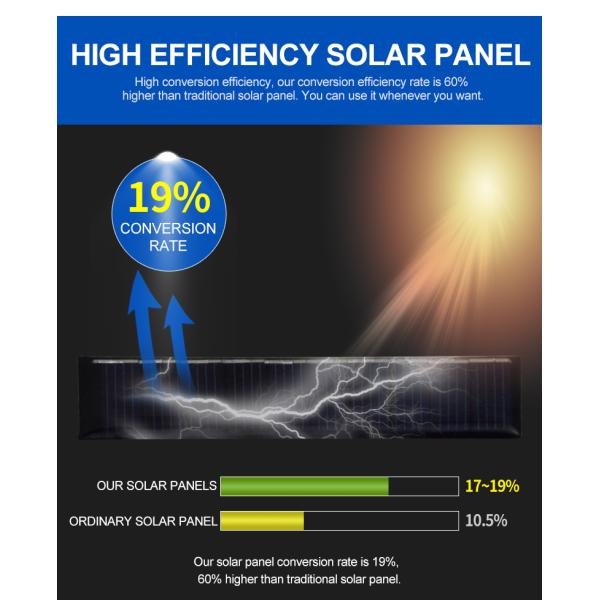 HIGH EFFICIENCY SOLAR PANEL

High conversion efficiency, our conversion efficiency rate is 60% higher than traditional solar panel. You can use it whenever you want.

19%
CONVERSION RATE

OUR SOLAR PANELS 17~19%

ORDINARY SOLAR PANEL 10.5%

Our solar panel conversion rate is 19%, 60% higher than traditional solar panel.